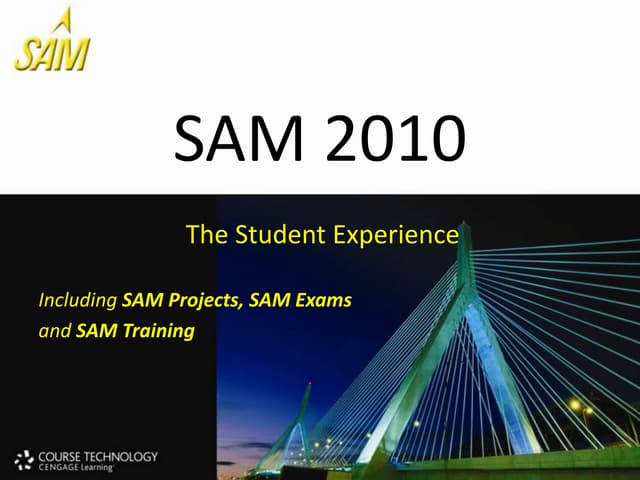 SAM

SAM 2010

The Student Experience

Including SAM Projects, SAM Exams and SAM Training

COURSE TECHNOLOGY
CENGAGE Learning